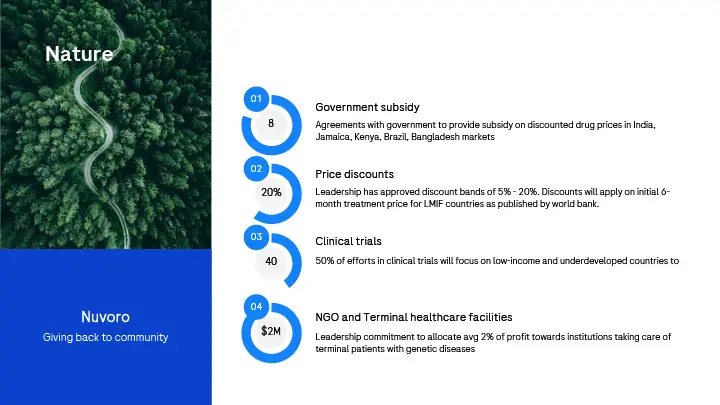 Nature

Nuvoro
Giving back to community

01
8
Government subsidy
Agreements with government to provide subsidy on discounted drug prices in India, Jamaica, Kenya, Brazil, Bangladesh markets

02
20%
Price discounts
Leadership has approved discount bands of 5% - 20%. Discounts will apply on initial 6-month treatment price for LMIF countries as published by world bank.

03
40
Clinical trials
50% of efforts in clinical trials will focus on low-income and underdeveloped countries to

04
$2M
NGO and Terminal healthcare facilities
Leadership commitment to allocate avg 2% of profit towards institutions taking care of terminal patients with genetic diseases